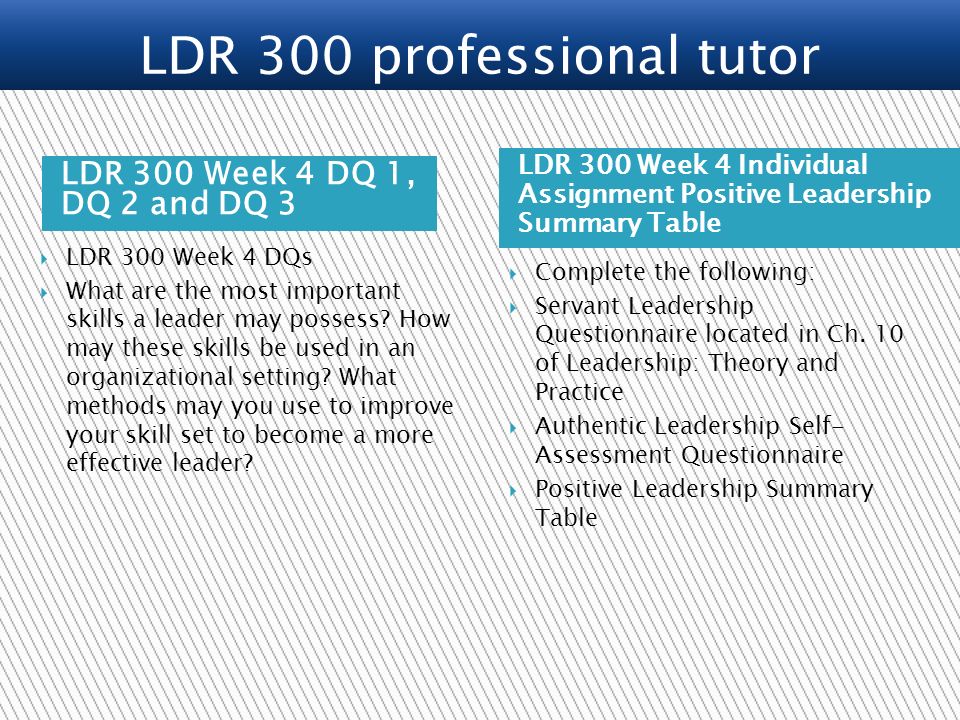 LDR 300 professional tutor

LDR 300 Week 4 DQ 1, DQ 2 and DQ 3

LDR 300 Week 4 DQs

What are the most important skills a leader may possess? How may these skills be used in an organizational setting? What methods may you use to improve your skill set to become a more effective leader?

LDR 300 Week 4 Individual Assignment Positive Leadership Summary Table

Complete the following:

Servant Leadership Questionnaire located in Ch. 10 of Leadership: Theory and Practice

Authentic Leadership Self-Assessment Questionnaire

Positive Leadership Summary Table